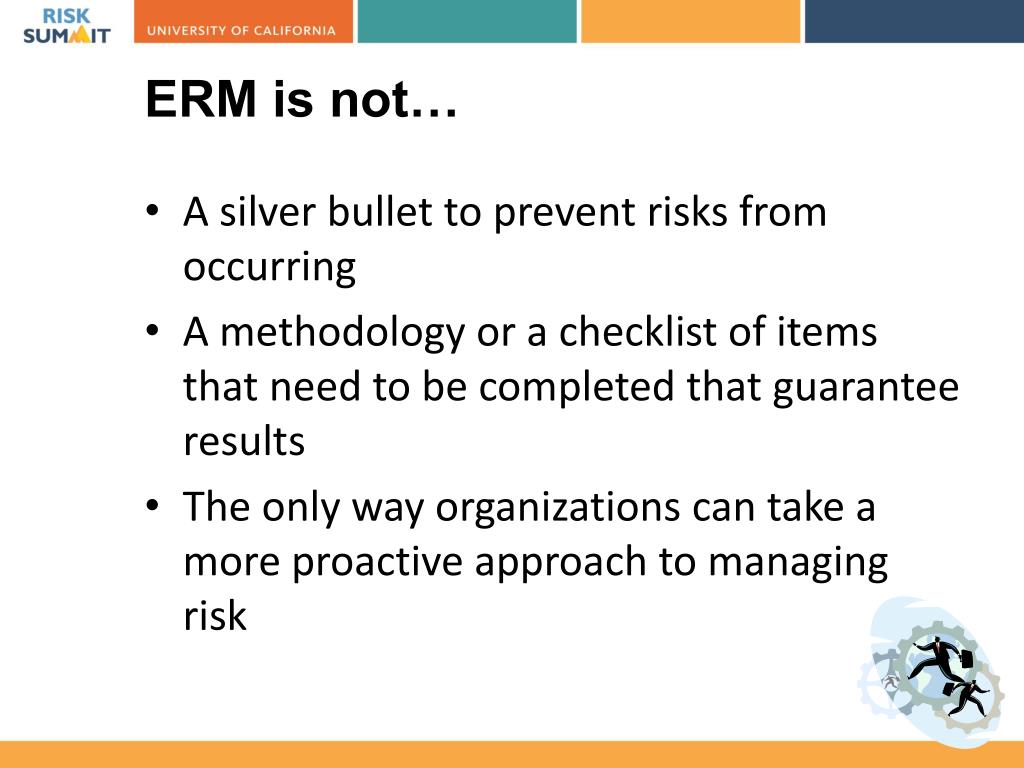 RISK SUMMIT

UNIVERSITY OF CALIFORNIA

ERM is not…

• A silver bullet to prevent risks from occurring

• A methodology or a checklist of items that need to be completed that guarantee results

• The only way organizations can take a more proactive approach to managing risk